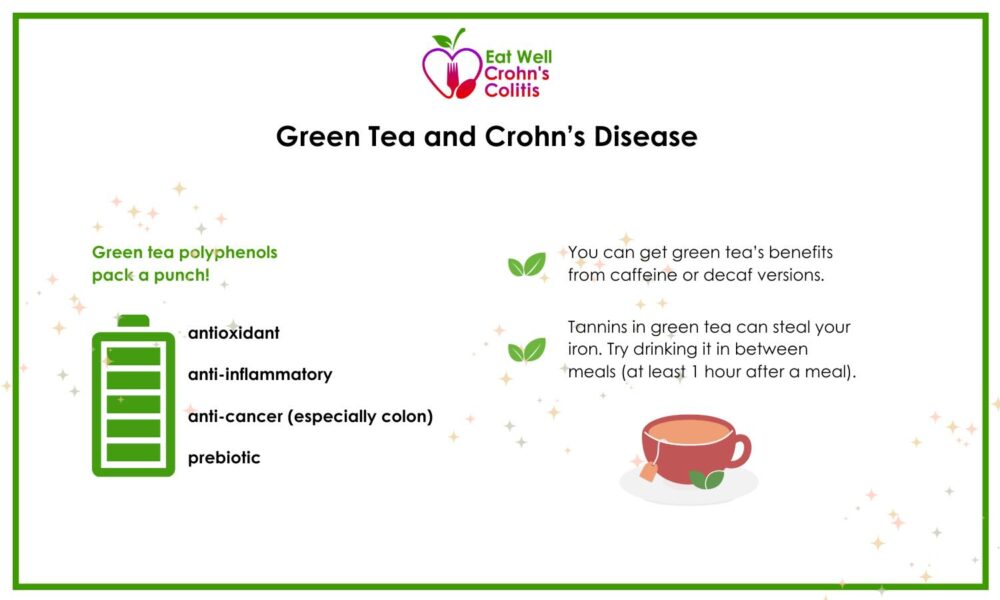 Eat Well
Crohn's
Colitis

Green Tea and Crohn's Disease

Green tea polyphenols pack a punch!

antioxidant

anti-inflammatory

anti-cancer (especially colon)

prebiotic

You can get green tea's benefits from caffeine or decaf versions.

Tannins in green tea can steal your iron. Try drinking it in between meals (at least 1 hour after a meal).